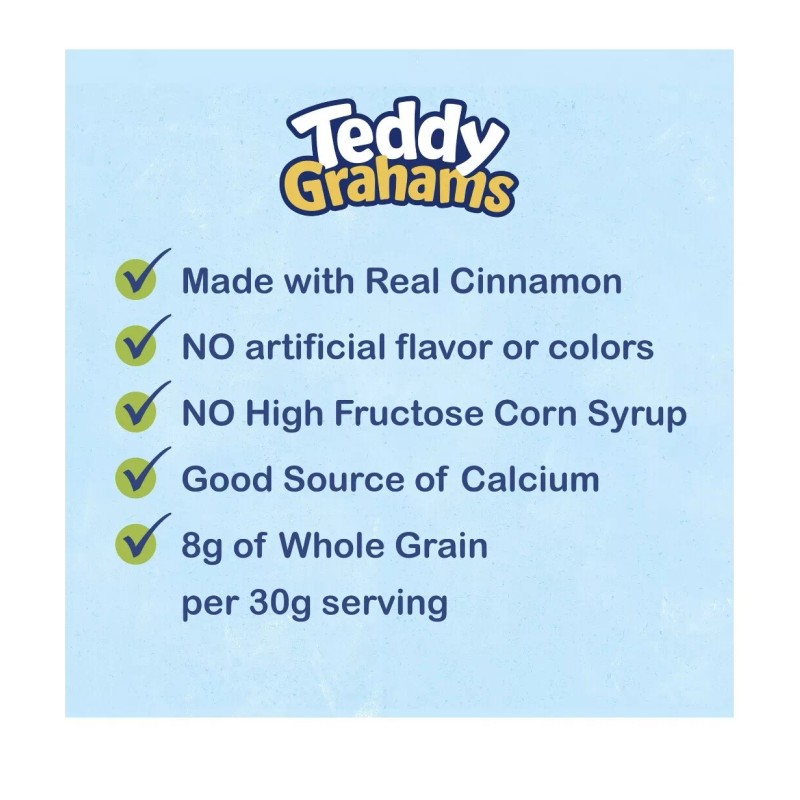 Teddy Grahams

Made with Real Cinnamon

NO artificial flavor or colors

NO High Fructose Corn Syrup

Good Source of Calcium

8g of Whole Grain per 30g serving